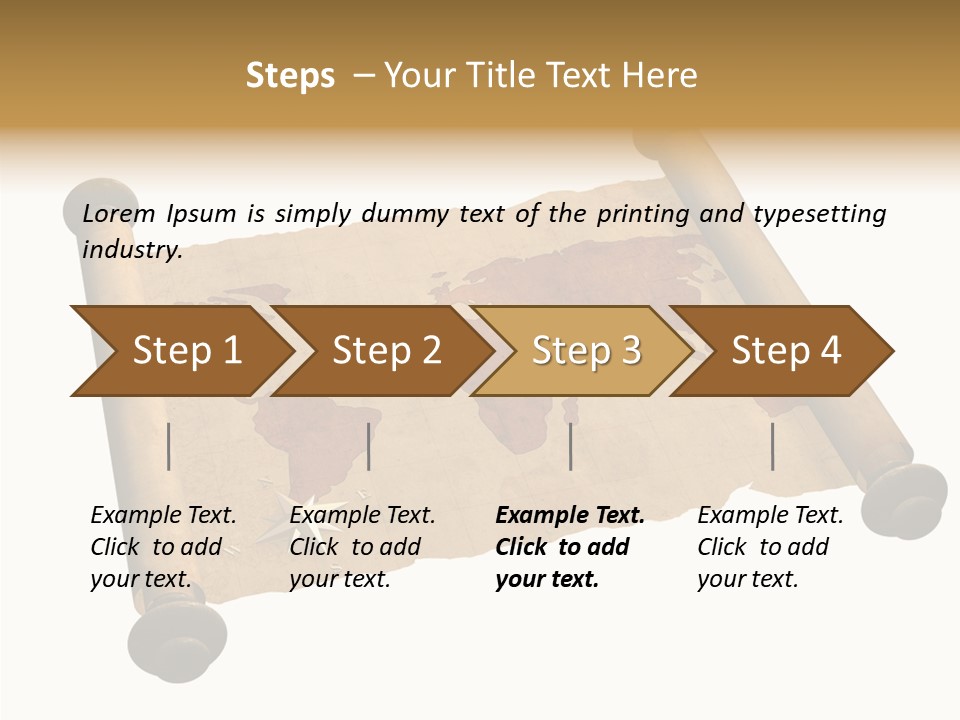 Steps – Your Title Text Here

Lorem Ipsum is simply dummy text of the printing and typesetting industry.

Step 1

Step 2

Step 3

Step 4

Example Text. Click to add your text.

Example Text. Click to add your text.

Example Text. Click to add your text.

Example Text. Click to add your text.